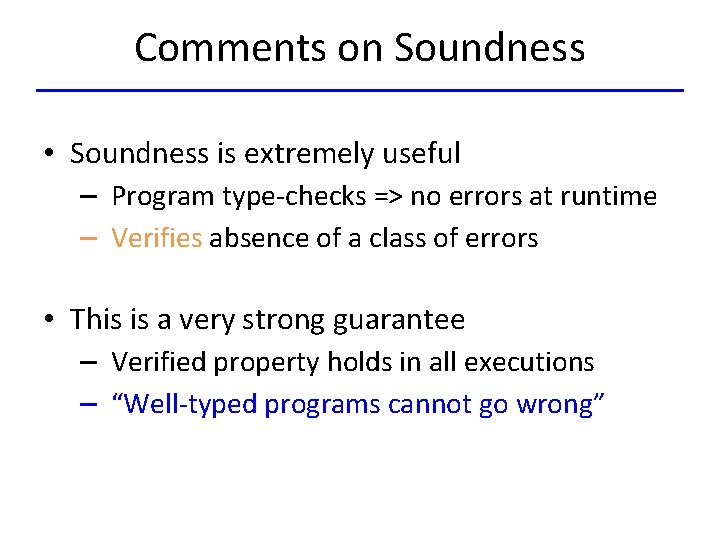 Comments on Soundness

• Soundness is extremely useful
– Program type-checks => no errors at runtime
– Verifies absence of a class of errors

• This is a very strong guarantee
– Verified property holds in all executions
– “Well-typed programs cannot go wrong”